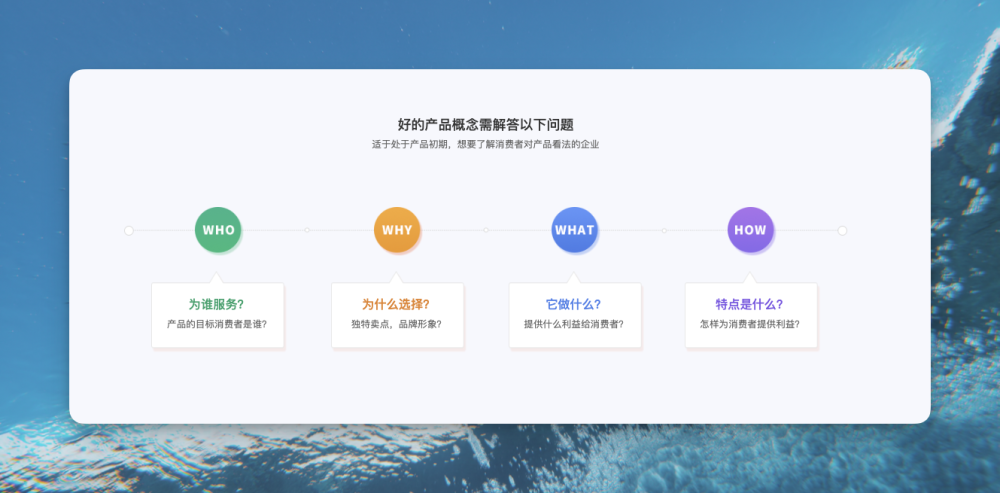 好的产品概念需解答以下问题

适于处于产品初期，想要了解消费者对产品看法的企业

WHO

为谁服务？

产品的目标消费者是谁？

WHY

为什么选择？

独特卖点，品牌形象？

WHAT

它做什么？

提供什么利益给消费者？

HOW

特点是什么？

怎样为消费者提供利益？